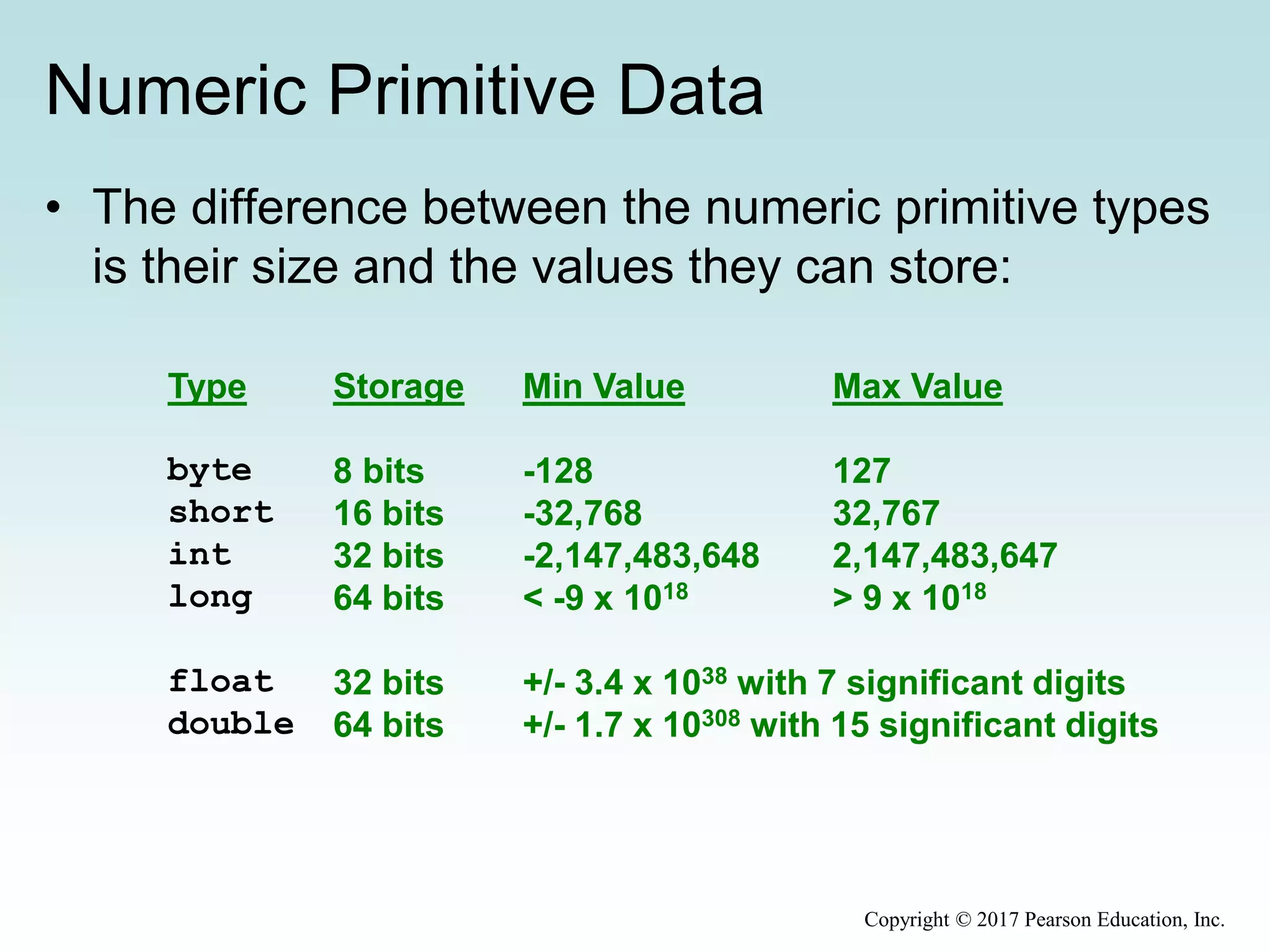 Numeric Primitive Data

• The difference between the numeric primitive types is their size and the values they can store:

| Type | Storage | Min Value | Max Value |
|---|---|---|---|
| byte | 8 bits | -128 | 127 |
| short | 16 bits | -32,768 | 32,767 |
| int | 32 bits | -2,147,483,648 | 2,147,483,647 |
| long | 64 bits | < -9 x $10^{18}$ | > 9 x $10^{18}$ |
| float | 32 bits | +/- 3.4 x $10^{38}$ with 7 significant digits | |
| double | 64 bits | +/- 1.7 x $10^{308}$ with 15 significant digits | |

Copyright © 2017 Pearson Education, Inc.